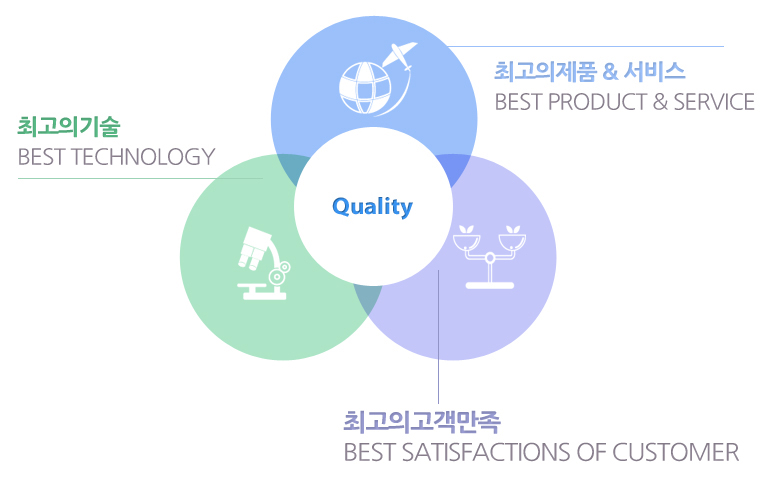 최고의제품 & 서비스
BEST PRODUCT & SERVICE

최고의기술
BEST TECHNOLOGY

Quality

최고의고객만족
BEST SATISFACTIONS OF CUSTOMER